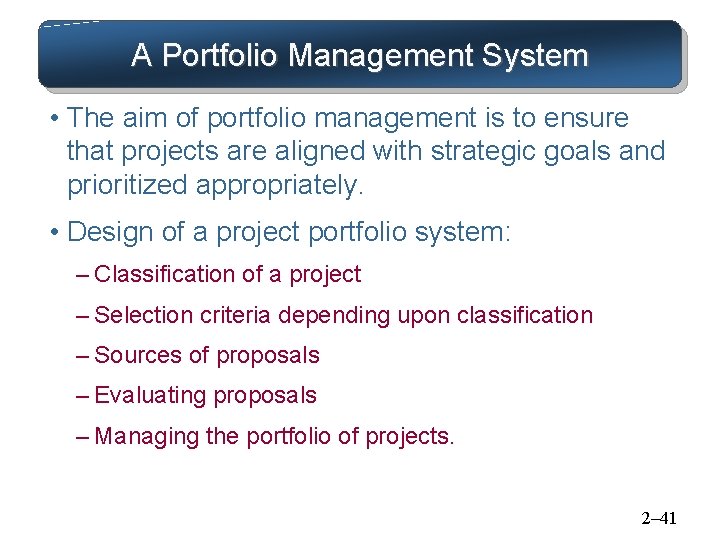 A Portfolio Management System

• The aim of portfolio management is to ensure that projects are aligned with strategic goals and prioritized appropriately.

• Design of a project portfolio system:

– Classification of a project

– Selection criteria depending upon classification

– Sources of proposals

– Evaluating proposals

– Managing the portfolio of projects.

2–41